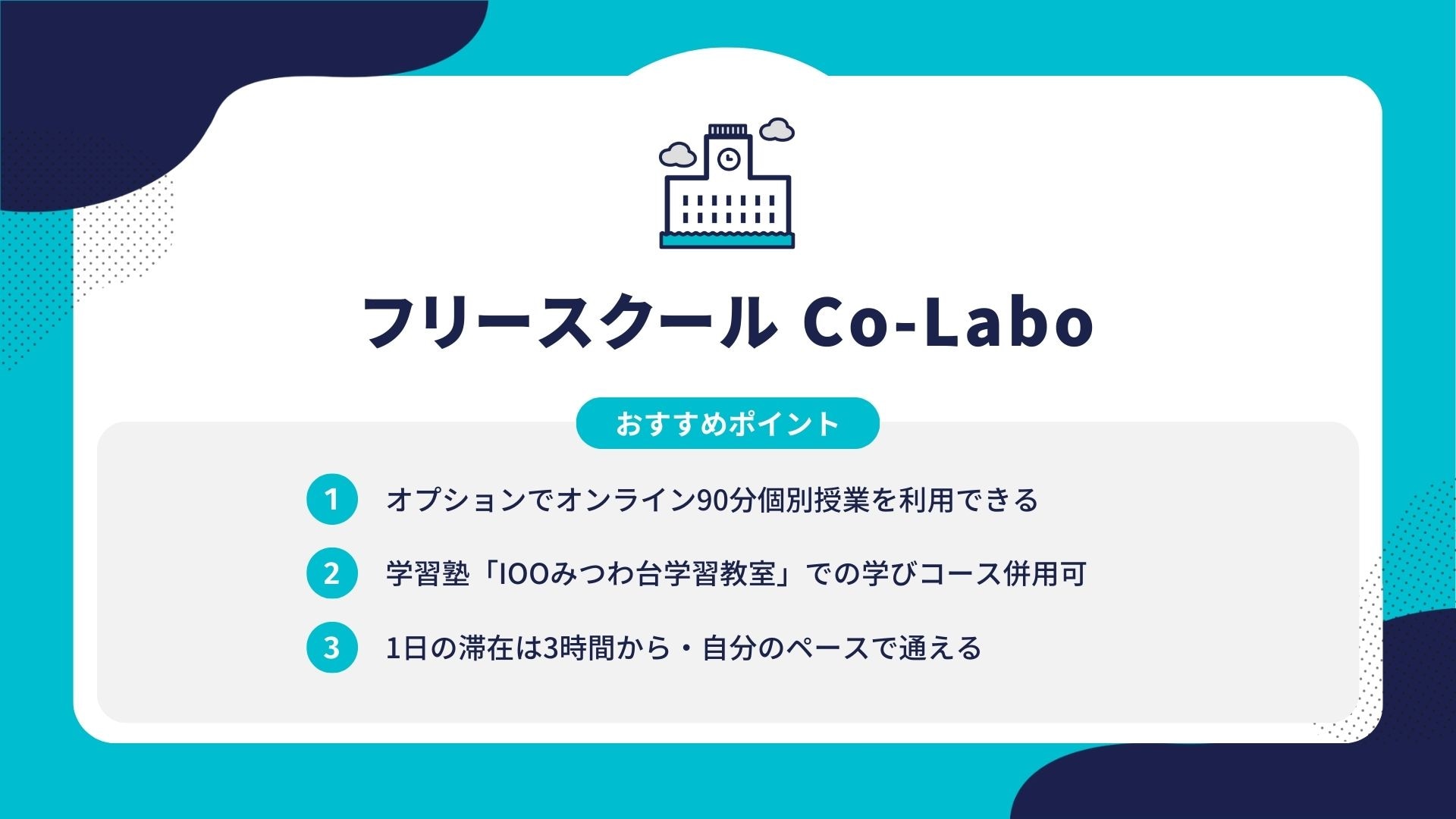 フリースクール Co-Labo

おすすめポイント

1 オプションでオンライン90分個別授業を利用できる

2 学習塾「IOOみつわ台学習教室」での学びコース併用可

3 1日の滞在は3時間から・自分のペースで通える